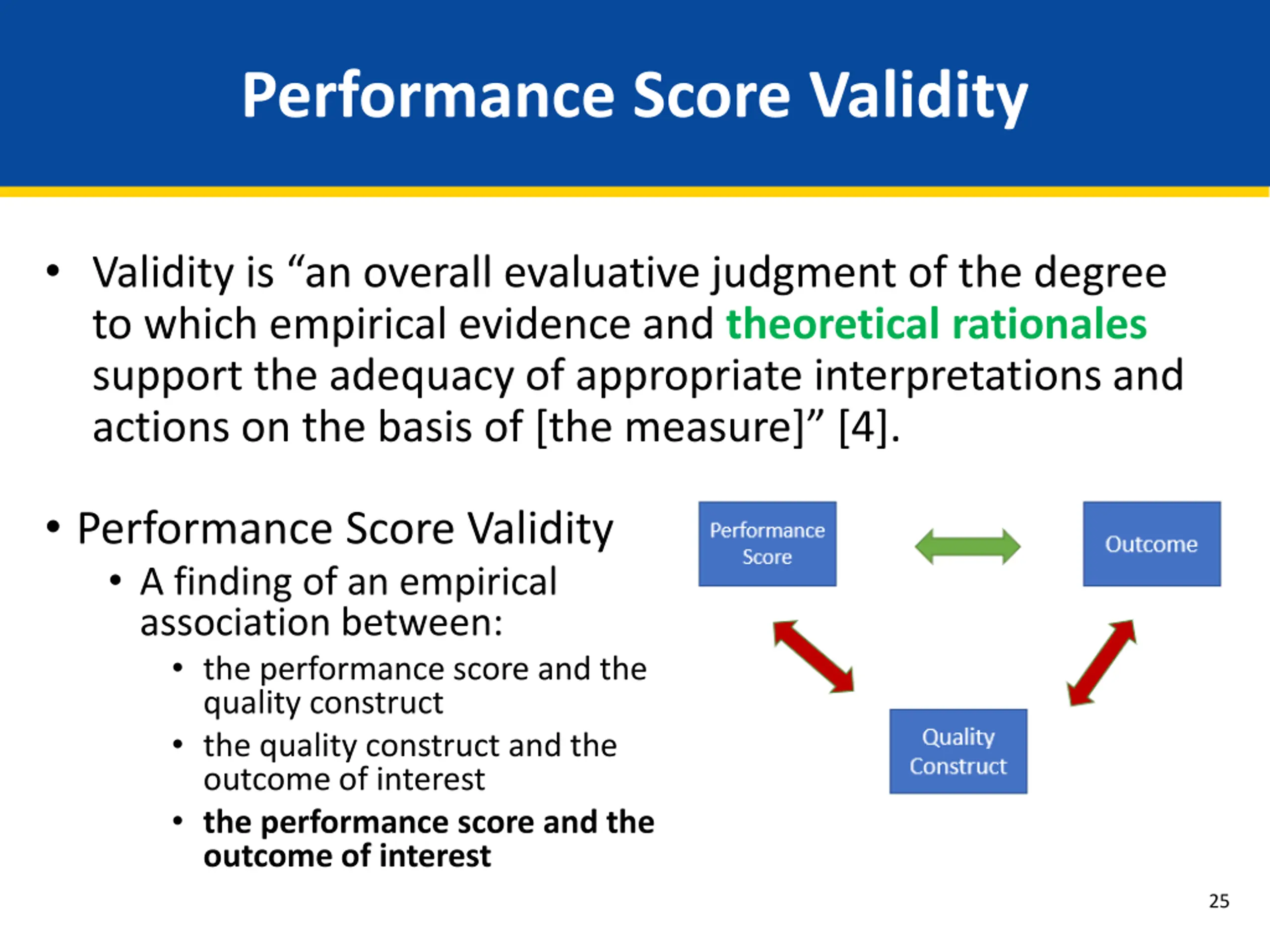 Performance Score Validity

• Validity is “an overall evaluative judgment of the degree to which empirical evidence and theoretical rationales support the adequacy of appropriate interpretations and actions on the basis of [the measure]” [4].

• Performance Score Validity
  • A finding of an empirical association between:
    • the performance score and the quality construct
    • the quality construct and the outcome of interest
    • the performance score and the outcome of interest

Performance Score

Outcome

Quality Construct

25